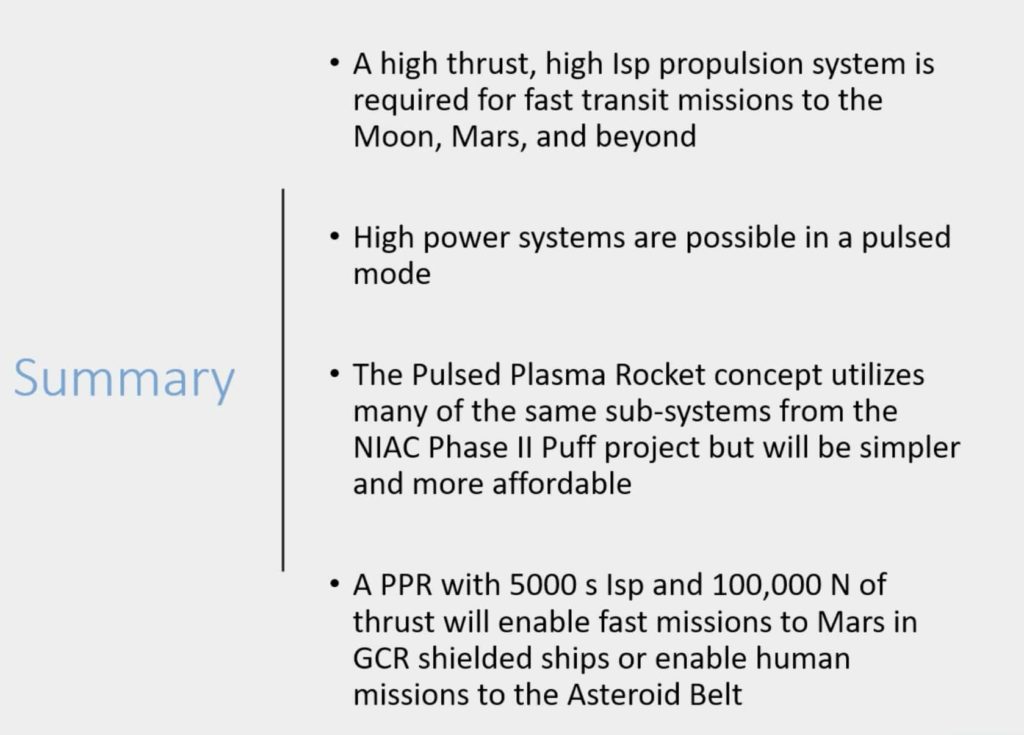 Summary

• A high thrust, high Isp propulsion system is required for fast transit missions to the Moon, Mars, and beyond

• High power systems are possible in a pulsed mode

• The Pulsed Plasma Rocket concept utilizes many of the same sub-systems from the NIAC Phase II Puff project but will be simpler and more affordable

• A PPR with 5000 s Isp and 100,000 N of thrust will enable fast missions to Mars in GCR shielded ships or enable human missions to the Asteroid Belt